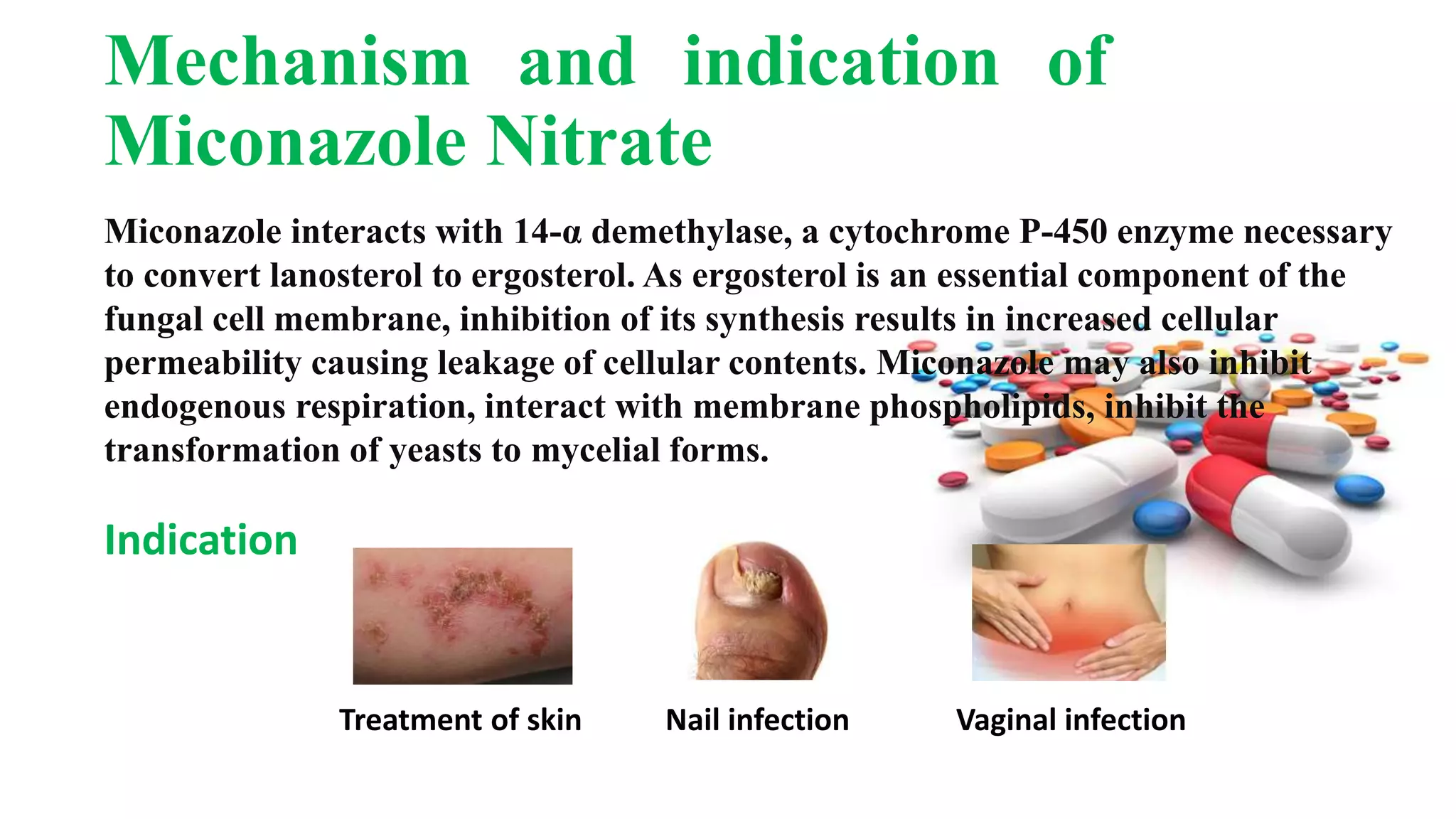 Mechanism and indication of Miconazole Nitrate

Miconazole interacts with 14-α demethylase, a cytochrome P-450 enzyme necessary to convert lanosterol to ergosterol. As ergosterol is an essential component of the fungal cell membrane, inhibition of its synthesis results in increased cellular permeability causing leakage of cellular contents. Miconazole may also inhibit endogenous respiration, interact with membrane phospholipids, inhibit the transformation of yeasts to mycelial forms.

Indication

Treatment of skin

Nail infection

Vaginal infection